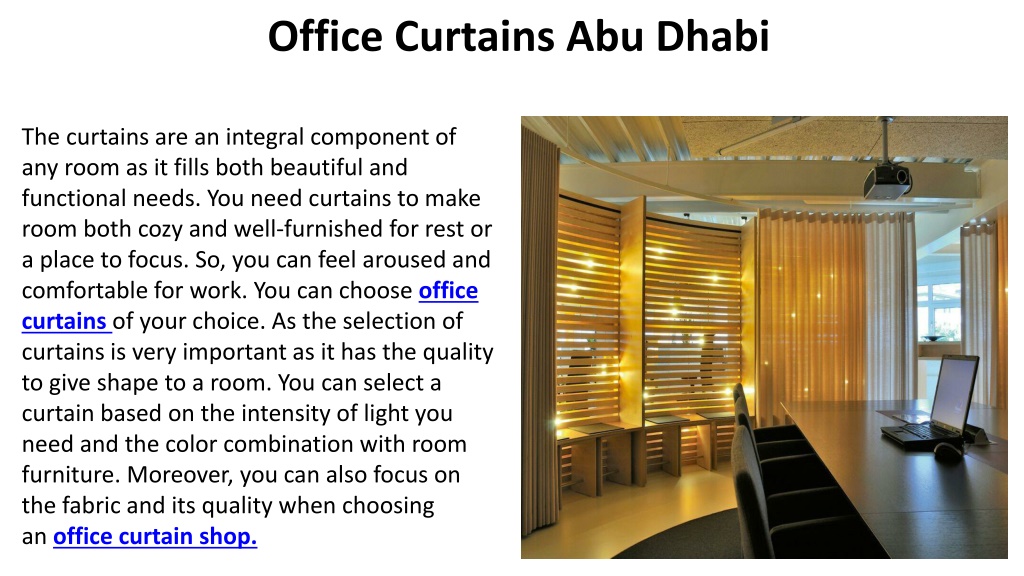 Office Curtains Abu Dhabi

The curtains are an integral component of any room as it fills both beautiful and functional needs. You need curtains to make room both cozy and well-furnished for rest or a place to focus. So, you can feel aroused and comfortable for work. You can choose office curtains of your choice. As the selection of curtains is very important as it has the quality to give shape to a room. You can select a curtain based on the intensity of light you need and the color combination with room furniture. Moreover, you can also focus on the fabric and its quality when choosing an office curtain shop.